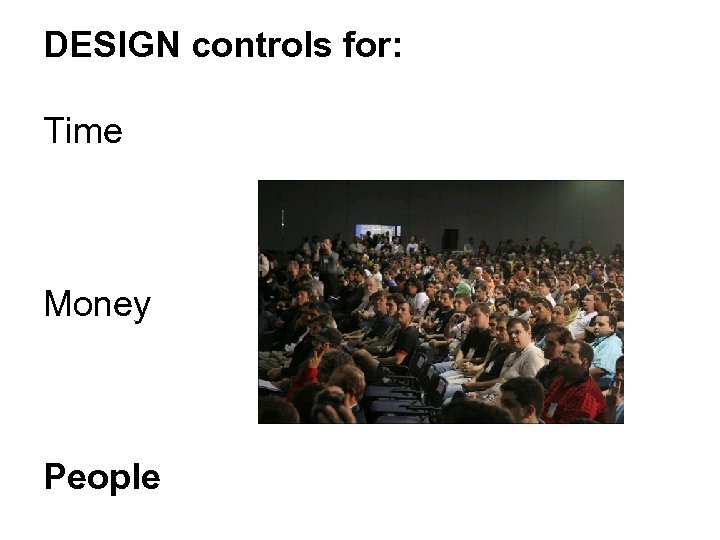 DESIGN controls for:

Time

Money

People